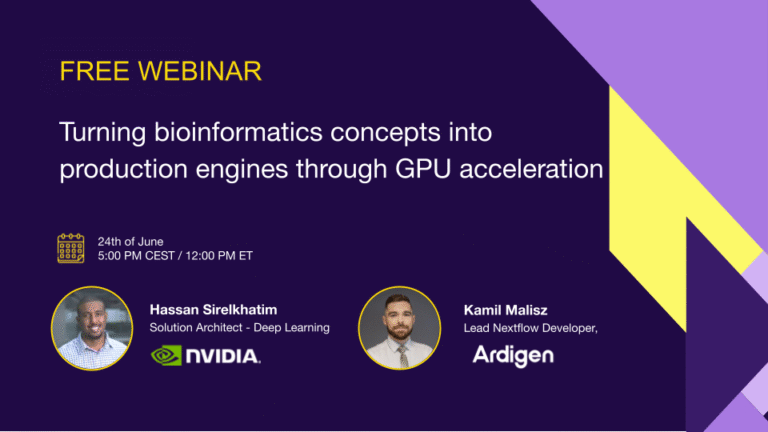 FREE WEBINAR

Turning bioinformatics concepts into production engines through GPU acceleration

24th of June
5:00 PM CEST / 12:00 PM ET

Hassan Sirelkhatim
Solution Architect - Deep Learning
NVIDIA.

Kamil Malisz
Lead Nextflow Developer,
Ardigen